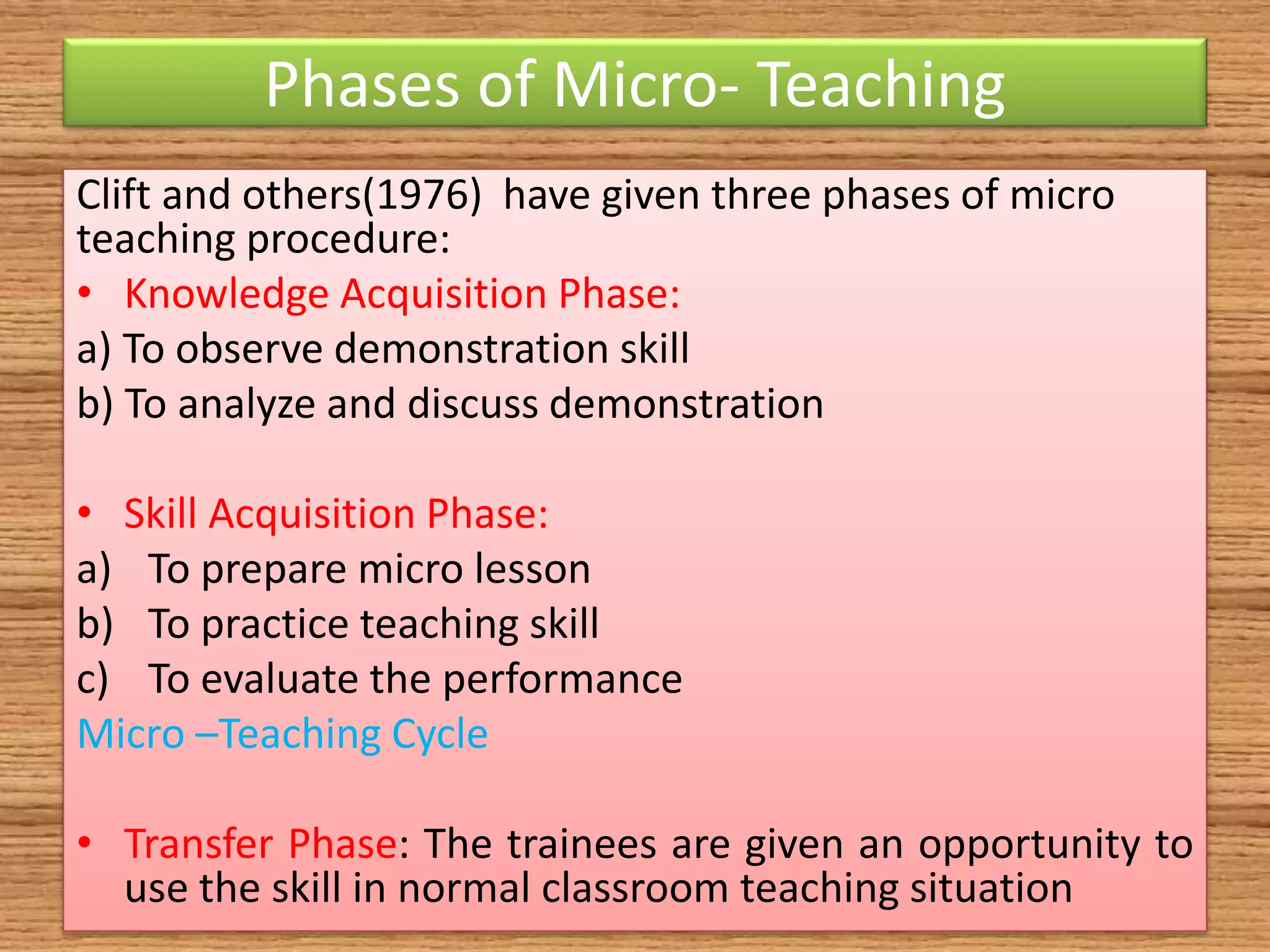 Phases of Micro- Teaching

Clift and others(1976) have given three phases of micro teaching procedure:

• Knowledge Acquisition Phase:

a) To observe demonstration skill

b) To analyze and discuss demonstration

• Skill Acquisition Phase:

a) To prepare micro lesson

b) To practice teaching skill

c) To evaluate the performance

Micro –Teaching Cycle

• Transfer Phase: The trainees are given an opportunity to use the skill in normal classroom teaching situation